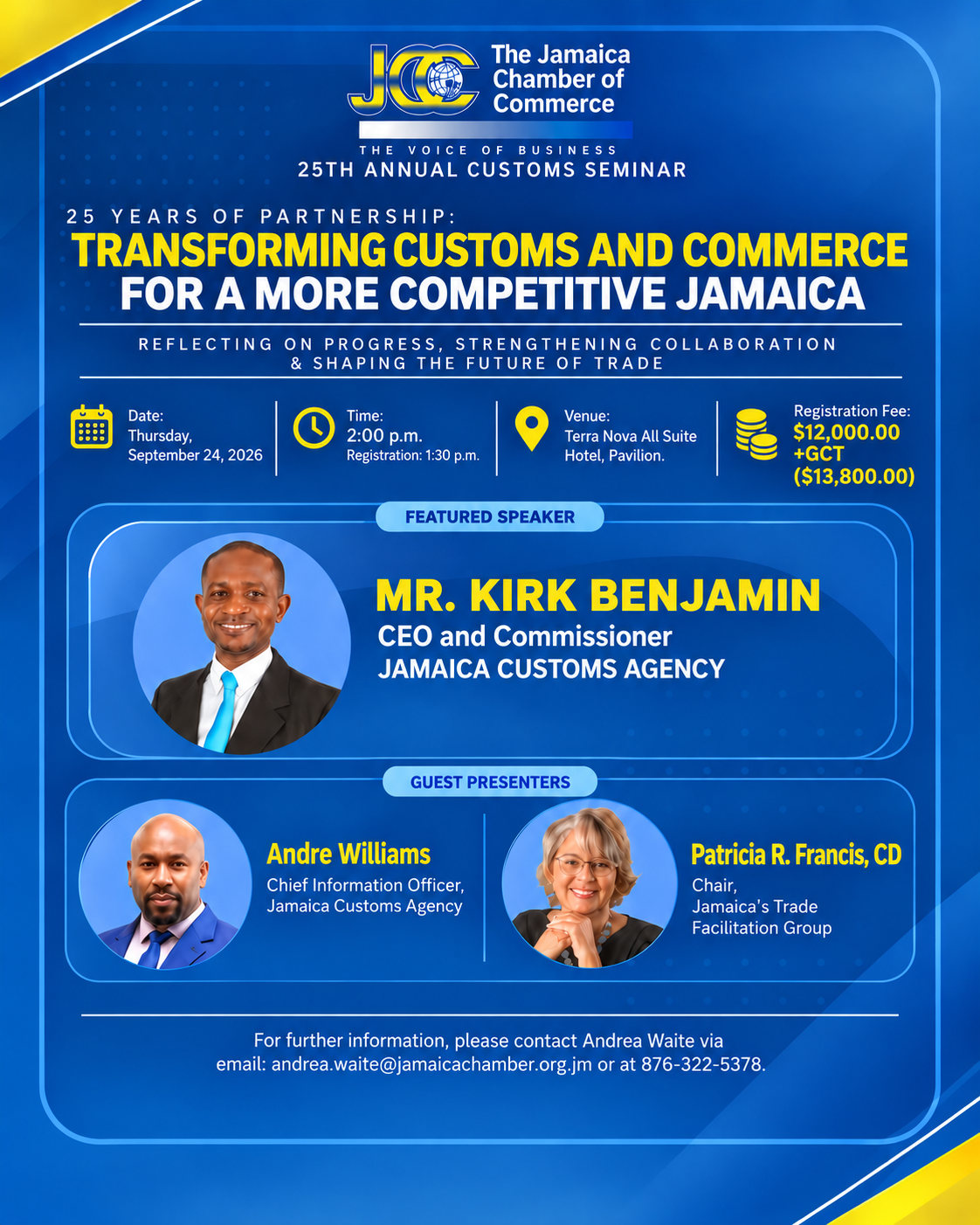 JCC The Jamaica Chamber of Commerce

THE VOICE OF BUSINESS
25TH ANNUAL CUSTOMS SEMINAR

25 YEARS OF PARTNERSHIP:
TRANSFORMING CUSTOMS AND COMMERCE FOR A MORE COMPETITIVE JAMAICA

REFLECTING ON PROGRESS, STRENGTHENING COLLABORATION & SHAPING THE FUTURE OF TRADE

Date:
Thursday, September 24, 2026

Time:
2:00 p.m.
Registration: 1:30 p.m.

Venue:
Terra Nova All Suite Hotel, Pavilion.

Registration Fee:
$12,000.00 +GCT ($13,800.00)

FEATURED SPEAKER

MR. KIRK BENJAMIN
CEO and Commissioner
JAMAICA CUSTOMS AGENCY

GUEST PRESENTERS

Andre Williams
Chief Information Officer, Jamaica Customs Agency

Patricia R. Francis, CD
Chair,
Jamaica's Trade Facilitation Group

For further information, please contact Andrea Waite via email: andrea.waite@jamaicachamber.org.jm or at 876-322-5378.